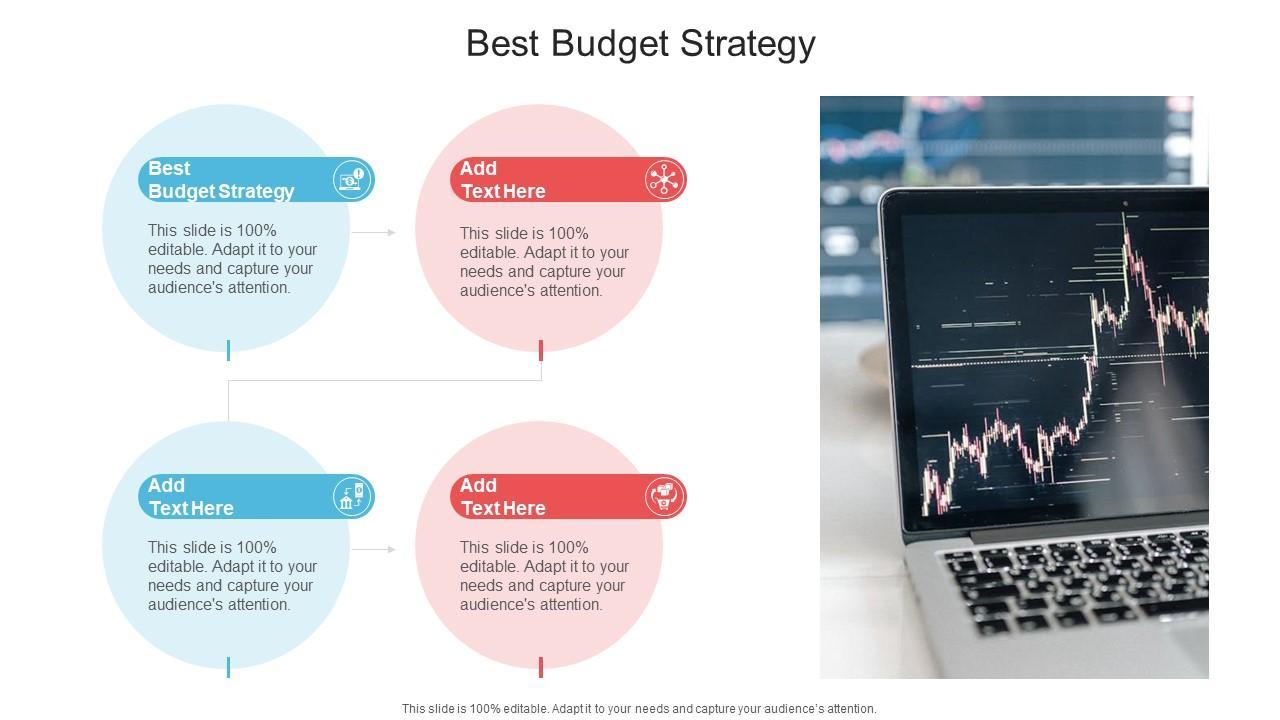 Best Budget Strategy

Best Budget Strategy

This slide is 100% editable. Adapt it to your needs and capture your audience's attention.

Add Text Here

This slide is 100% editable. Adapt it to your needs and capture your audience's attention.

Add Text Here

This slide is 100% editable. Adapt it to your needs and capture your audience's attention.

Add Text Here

This slide is 100% editable. Adapt it to your needs and capture your audience's attention.

This slide is 100% editable. Adapt it to your needs and capture your audience's attention.